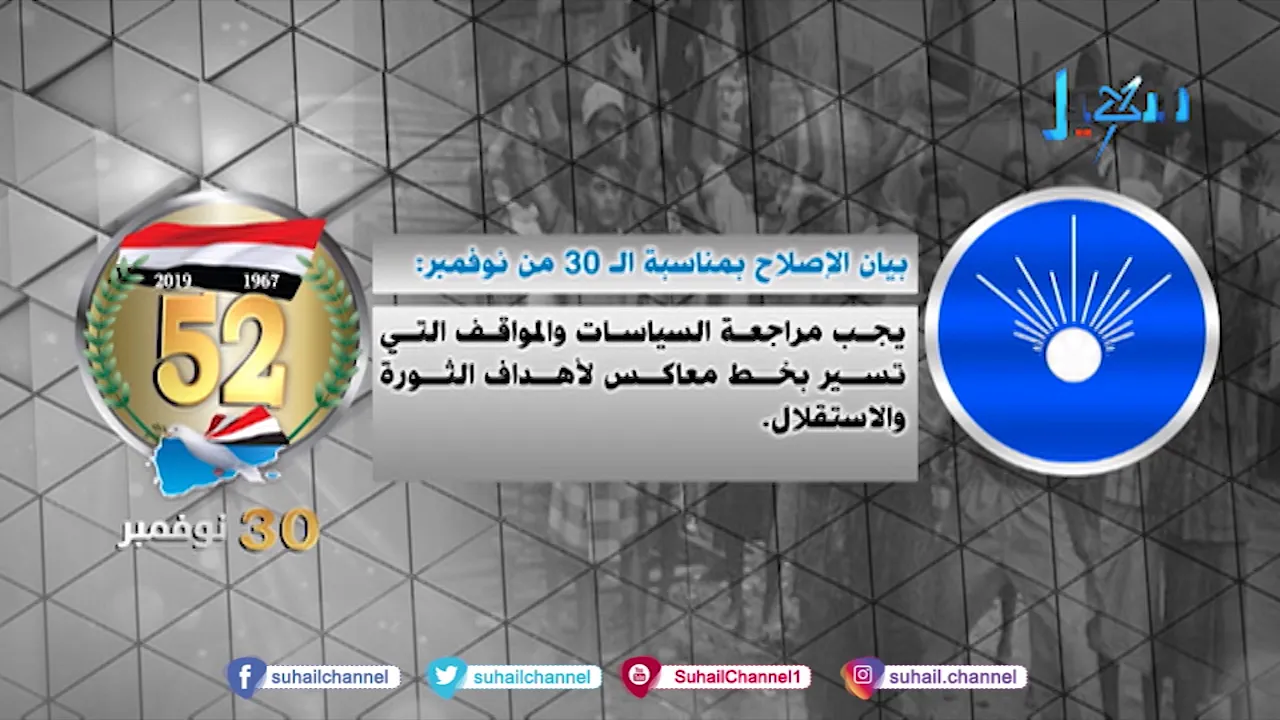 سهيل

بيان الإصلاح بمناسبة الـ 30 من نوفمبر:

يجب مراجعة السياسات والمواقف التي تسير بخط معاكس لأهداف الثورة والاستقلال.

2019 1967

52

30 نوفمبر

suhailchannel suhailchannel SuhailChannel1 suhail.channel